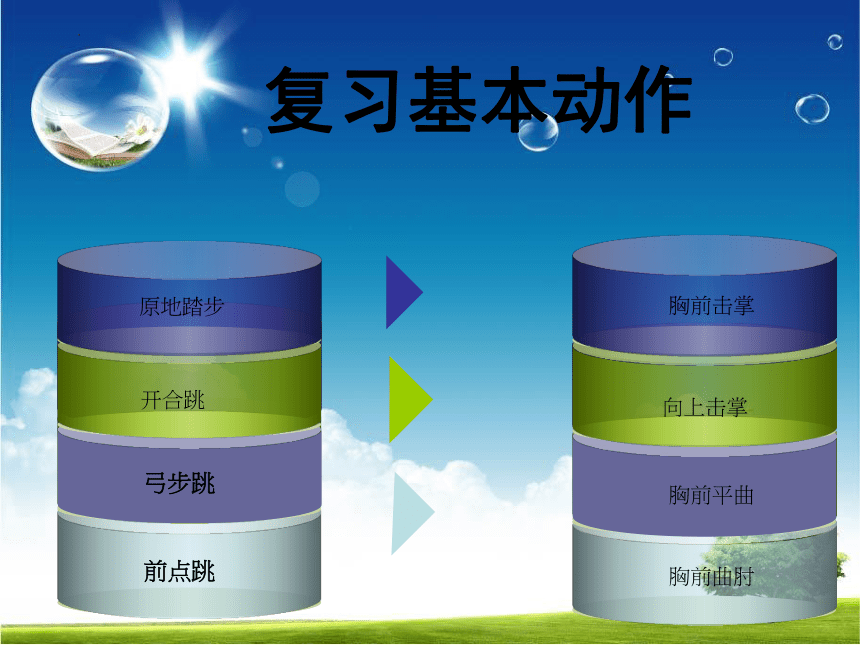 复习基本动作

原地踏步

开合跳

弓步跳

前点跳

胸前击掌

向上击掌

胸前平曲

胸前曲肘